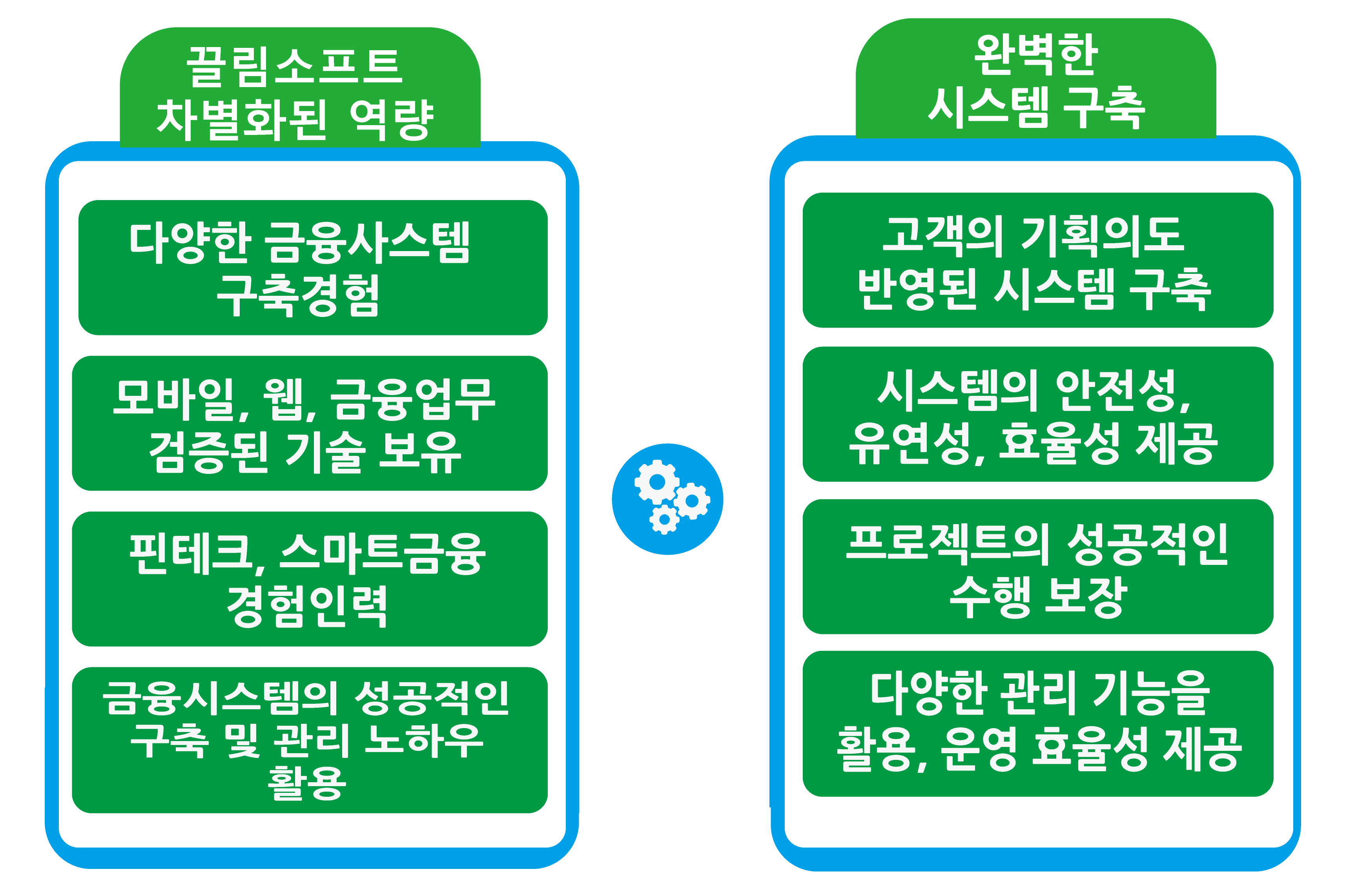 끌림소프트
차별화된 역량

다양한 금융사스템
구축경험

모바일, 웹, 금융업무
검증된 기술 보유

핀테크, 스마트금융
경험인력

금융시스템의 성공적인
구축 및 관리 노하우
활용

완벽한
시스템 구축

고객의 기획의도
반영된 시스템 구축

시스템의 안전성,
유연성, 효율성 제공

프로젝트의 성공적인
수행 보장

다양한 관리 기능을
활용, 운영 효율성 제공